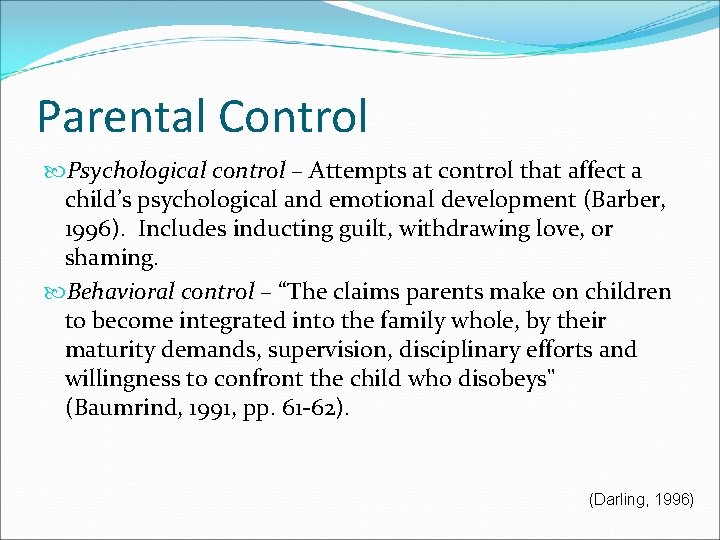 Parental Control

Psychological control – Attempts at control that affect a child's psychological and emotional development (Barber, 1996). Includes inducting guilt, withdrawing love, or shaming.

Behavioral control – "The claims parents make on children to become integrated into the family whole, by their maturity demands, supervision, disciplinary efforts and willingness to confront the child who disobeys" (Baumrind, 1991, pp. 61-62).

(Darling, 1996)